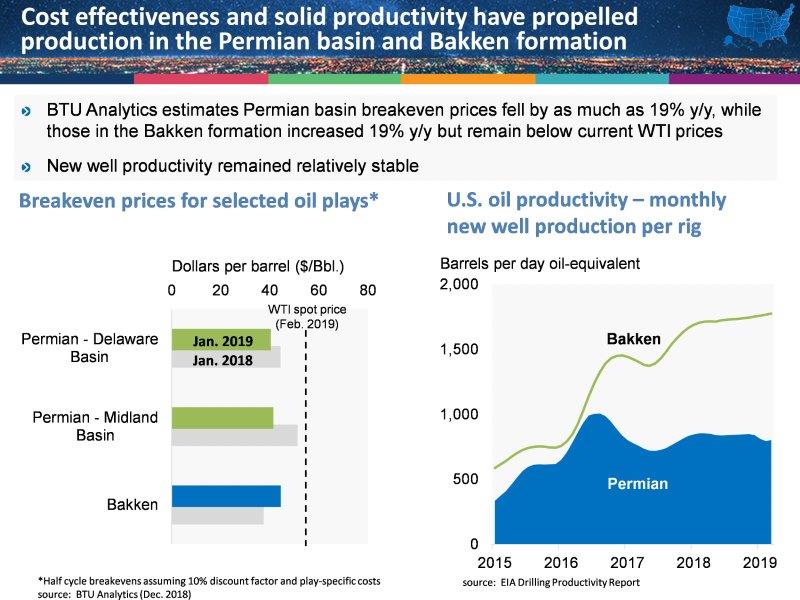 Cost effectiveness and solid productivity have propelled production in the Permian basin and Bakken formation

BTU Analytics estimates Permian basin breakeven prices fell by as much as 19% y/y, while those in the Bakken formation increased 19% y/y but remain below current WTI prices

New well productivity remained relatively stable

Breakeven prices for selected oil plays*

Dollars per barrel ($/Bbl.)

0 20 40 60 80

WTI spot price (Feb. 2019)

Permian - Delaware Basin

Jan. 2019

Jan. 2018

Permian - Midland Basin

Bakken

*Half cycle breakevens assuming 10% discount factor and play-specific costs
source: BTU Analytics (Dec. 2018)

U.S. oil productivity – monthly new well production per rig

Barrels per day oil-equivalent

2,000

1,500

1,000

500

0

Bakken

Permian

2015 2016 2017 2018 2019

source: EIA Drilling Productivity Report